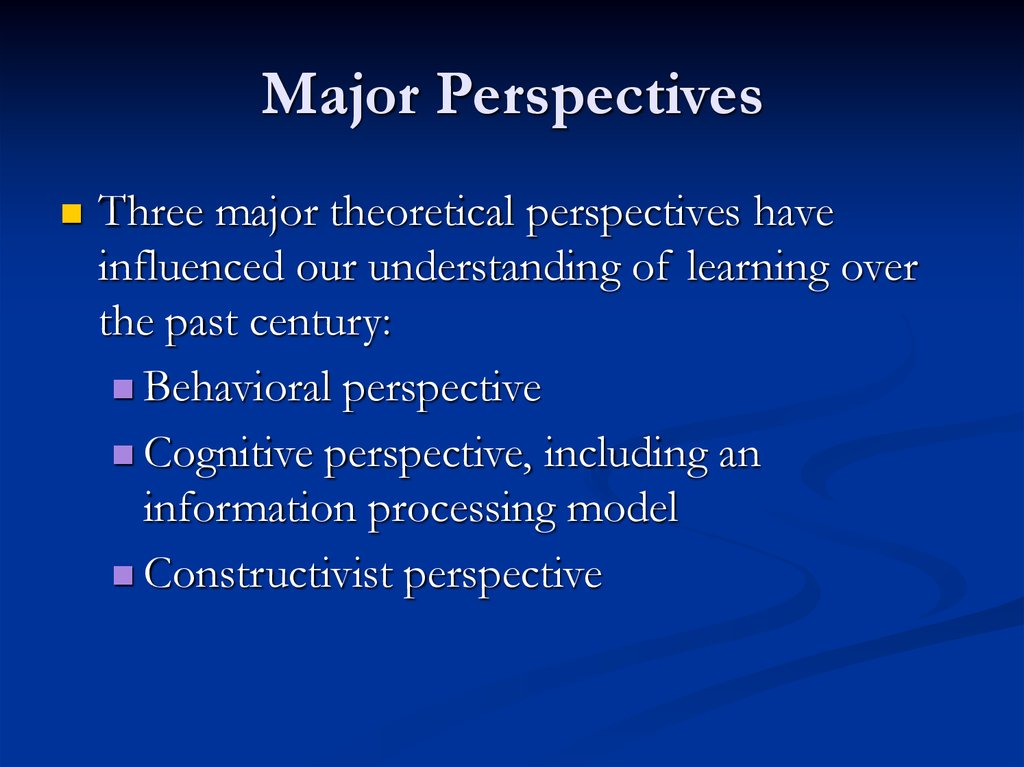 Major Perspectives

Three major theoretical perspectives have influenced our understanding of learning over the past century:

Behavioral perspective

Cognitive perspective, including an information processing model

Constructivist perspective